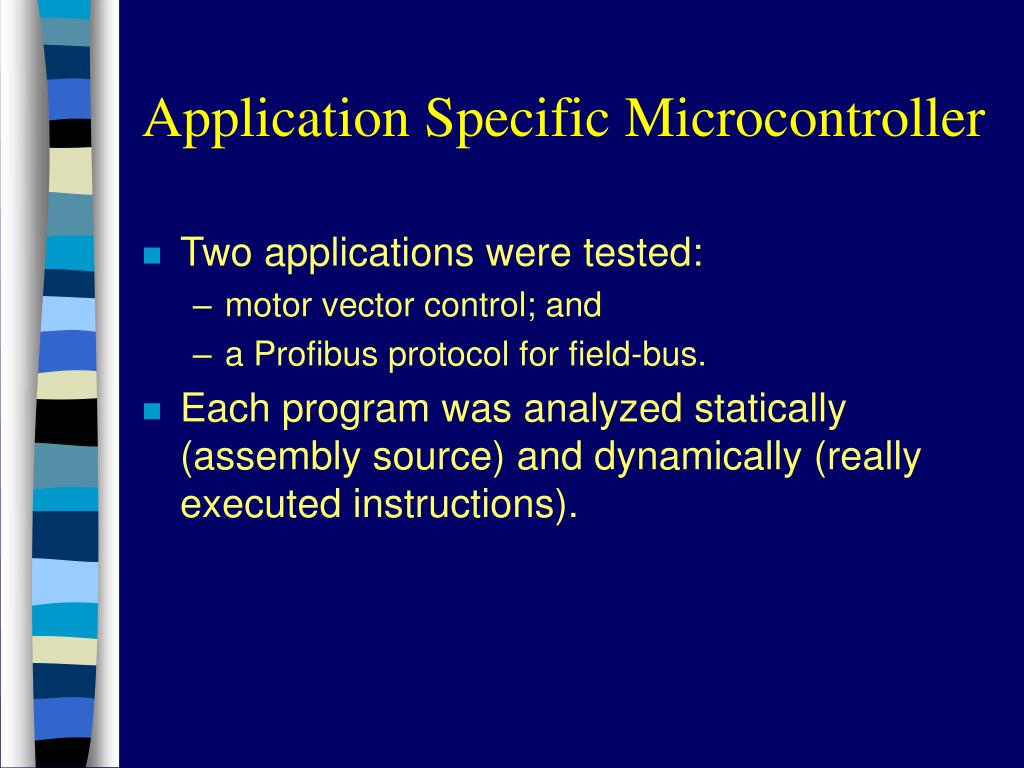 Application Specific Microcontroller

Two applications were tested:
– motor vector control; and
– a Profibus protocol for field-bus.

Each program was analyzed statically (assembly source) and dynamically (really executed instructions).